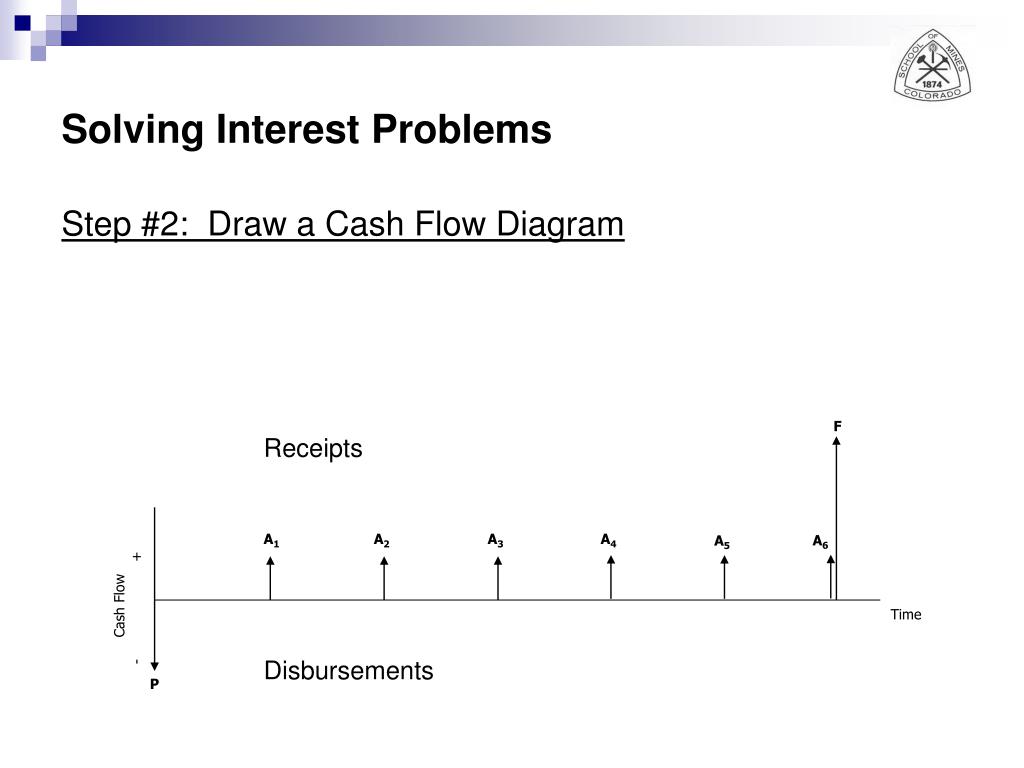 SCHOOL OF MINES 1874 COLORADO

Solving Interest Problems

Step #2: Draw a Cash Flow Diagram

Receipts

F

$A_1$ $A_2$ $A_3$ $A_4$ $A_5$ $A_6$

+

Cash Flow

-

Time

P

Disbursements